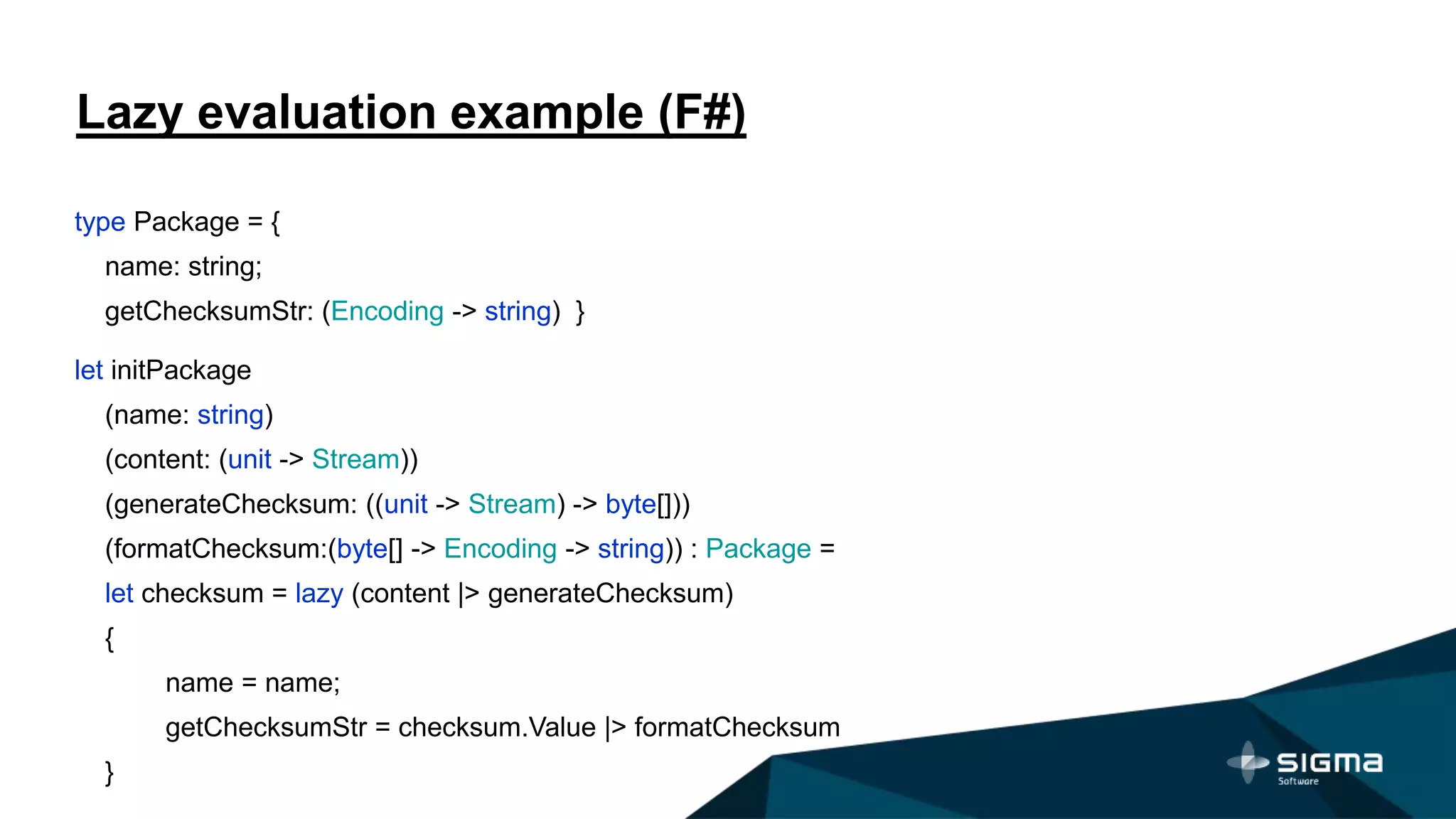 Lazy evaluation example (F#)

type Package = {
name: string;
getChecksumStr: (Encoding -> string) }

let initPackage
(name: string)
(content: (unit -> Stream))
(generateChecksum: ((unit -> Stream) -> byte[]))
(formatChecksum:(byte[] -> Encoding -> string)) : Package =
let checksum = lazy (content |> generateChecksum)
{
name = name;
getChecksumStr = checksum.Value |> formatChecksum
}

SIGMA
Software